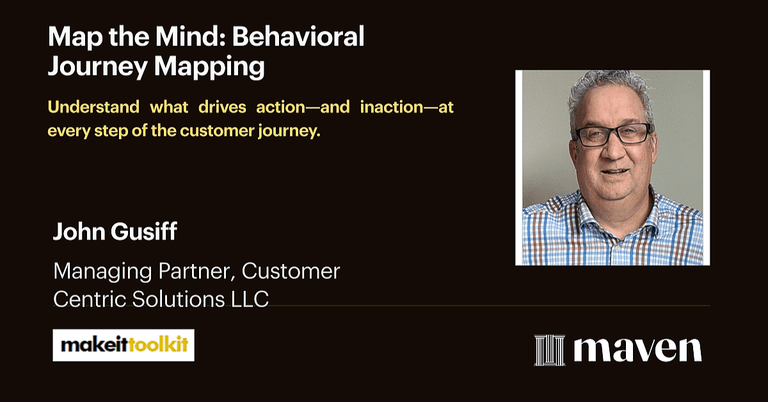 Map the Mind: Behavioral Journey Mapping

Understand what drives action—and inaction—at every step of the customer journey.

John Gusiff

Managing Partner, Customer Centric Solutions LLC

makeittoolkit

maven